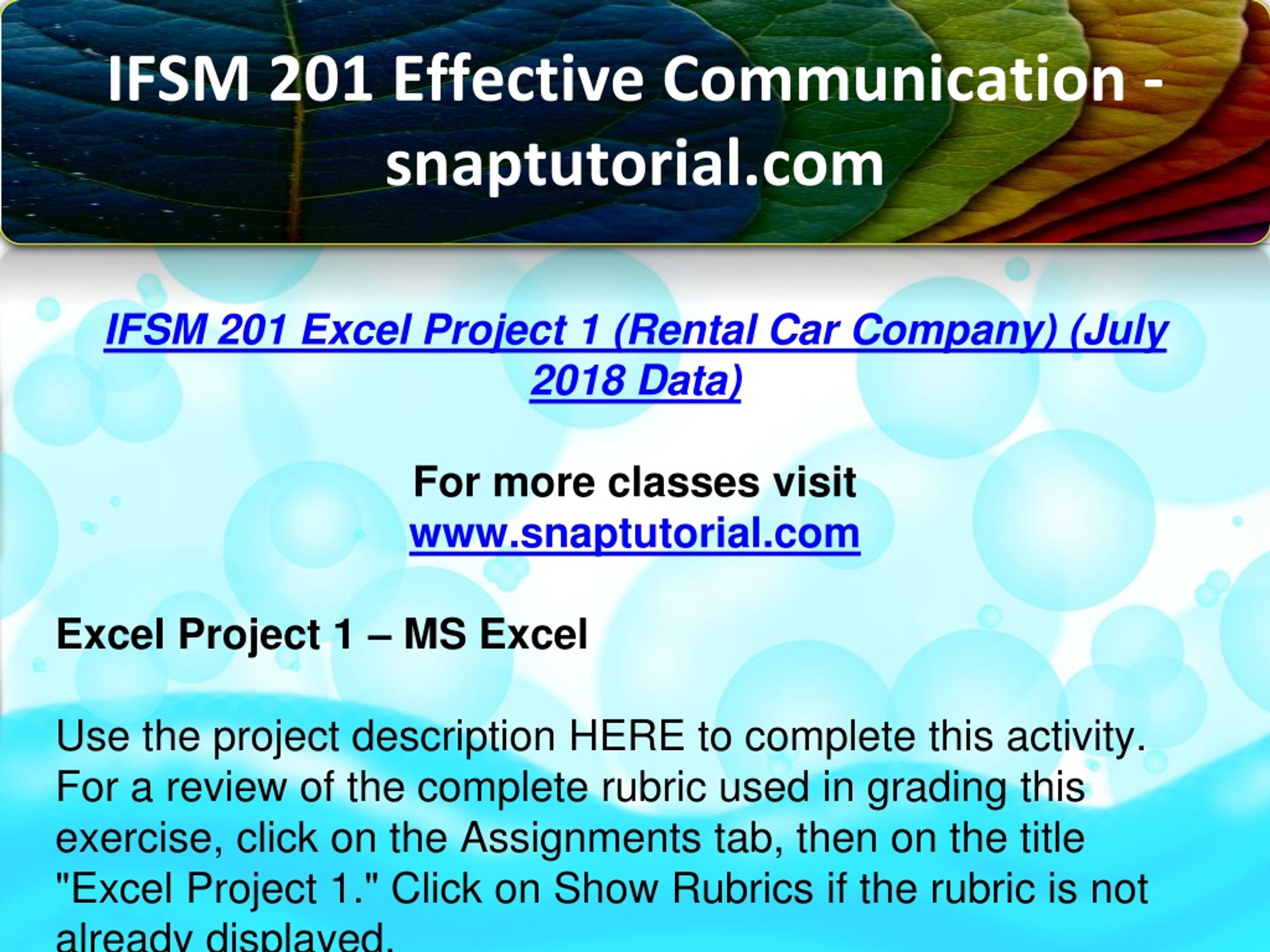 IFSM 201 Effective Communication - snaptutorial.com

IFSM 201 Excel Project 1 (Rental Car Company) (July 2018 Data)

For more classes visit
www.snaptutorial.com

Excel Project 1 – MS Excel

Use the project description HERE to complete this activity. For a review of the complete rubric used in grading this exercise, click on the Assignments tab, then on the title "Excel Project 1." Click on Show Rubrics if the rubric is not already displayed.